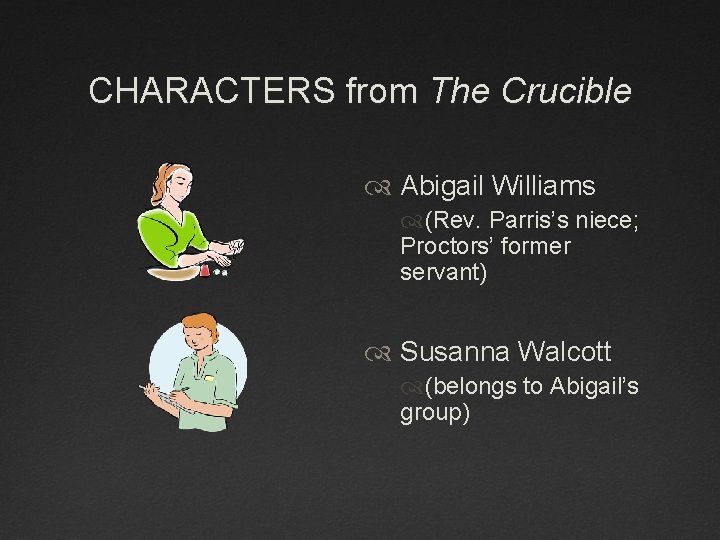 CHARACTERS from The Crucible

Abigail Williams

(Rev. Parris’s niece; Proctors’ former servant)

Susanna Walcott

(belongs to Abigail’s group)